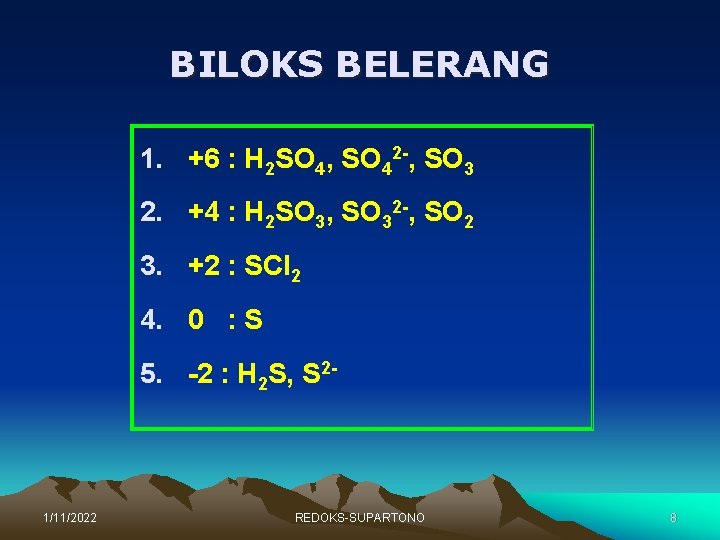 BILOKS BELERANG

1. +6 : $H_2SO_4$, $SO_4^{2-}$, $SO_3$

2. +4 : $H_2SO_3$, $SO_3^{2-}$, $SO_2$

3. +2 : $SCl_2$

4. 0 : S

5. -2 : $H_2S$, $S^{2-}$

1/11/2022

REDOKS-SUPARTONO

8